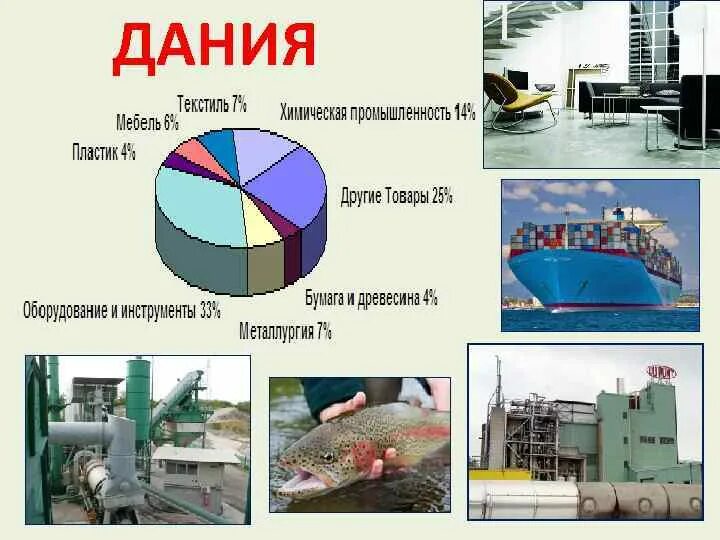 ДАНИЯ

Текстиль 7%
Мебель 6%
Пластик 4%
Химическая промышленность 14%
Другие Товары 25%
Бумага и древесина 4%
Металлургия 7%
Оборудование и инструменты 33%

DUPONT